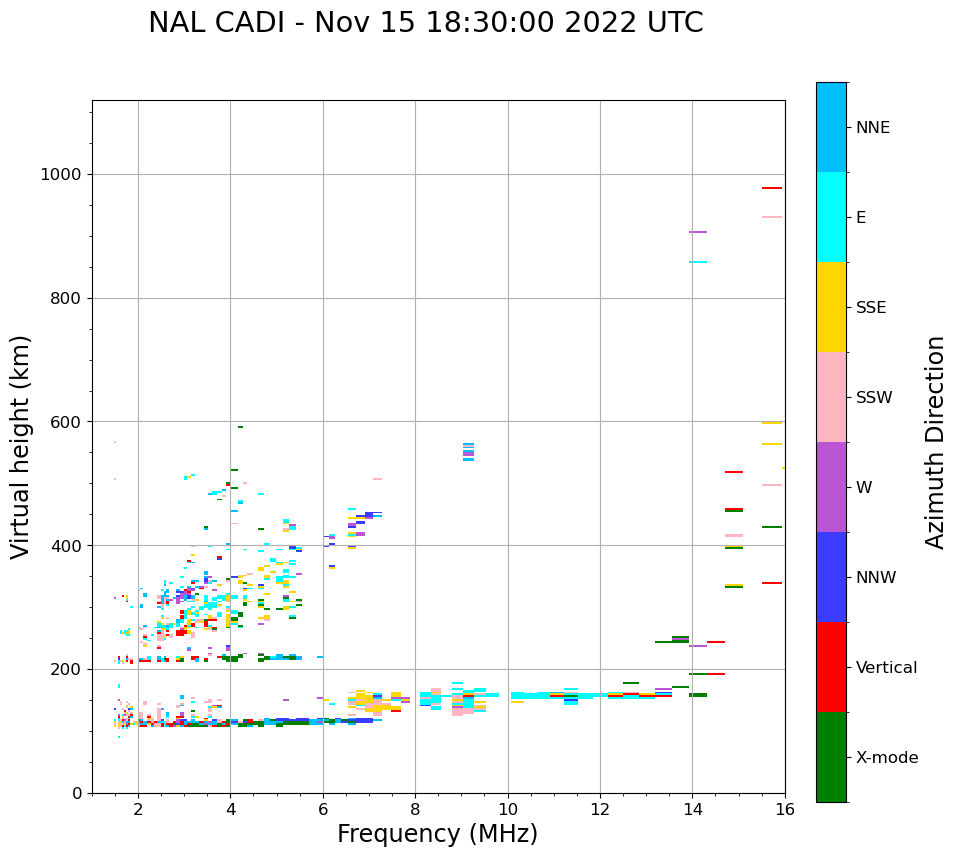 NAL CADI - Nov 15 18:30:00 2022 UTC

Virtual height (km)

1000
800
600
400
200
0

2
4
6
8
10
12
14
16

Frequency (MHz)

NNE
E
SSE
SSW
W
NNW
Vertical
X-mode

Azimuth Direction